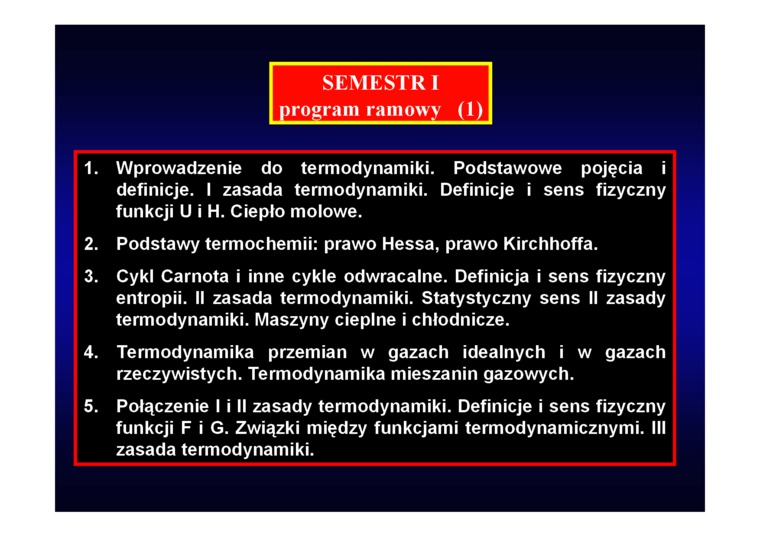 SEMESTR I
program ramowy (1)

1. Wprowadzenie do termodynamiki. Podstawowe pojęcia i definicje. I zasada termodynamiki. Definicje i sens fizyczny funkcji U i H. Ciepło molowe.

2. Podstawy termochemii: prawo Hessa, prawo Kirchhoffa.

3. Cykl Carnota i inne cykle odwracalne. Definicja i sens fizyczny entropii. II zasada termodynamiki. Statystyczny sens II zasady termodynamiki. Maszyny cieplne i chłodnicze.

4. Termodynamika przemian w gazach idealnych i w gazach rzeczywistych. Termodynamika mieszanin gazowych.

5. Połączenie I i II zasady termodynamiki. Definicje i sens fizyczny funkcji F i G. Związki między funkcjami termodynamicznymi. III zasada termodynamiki.